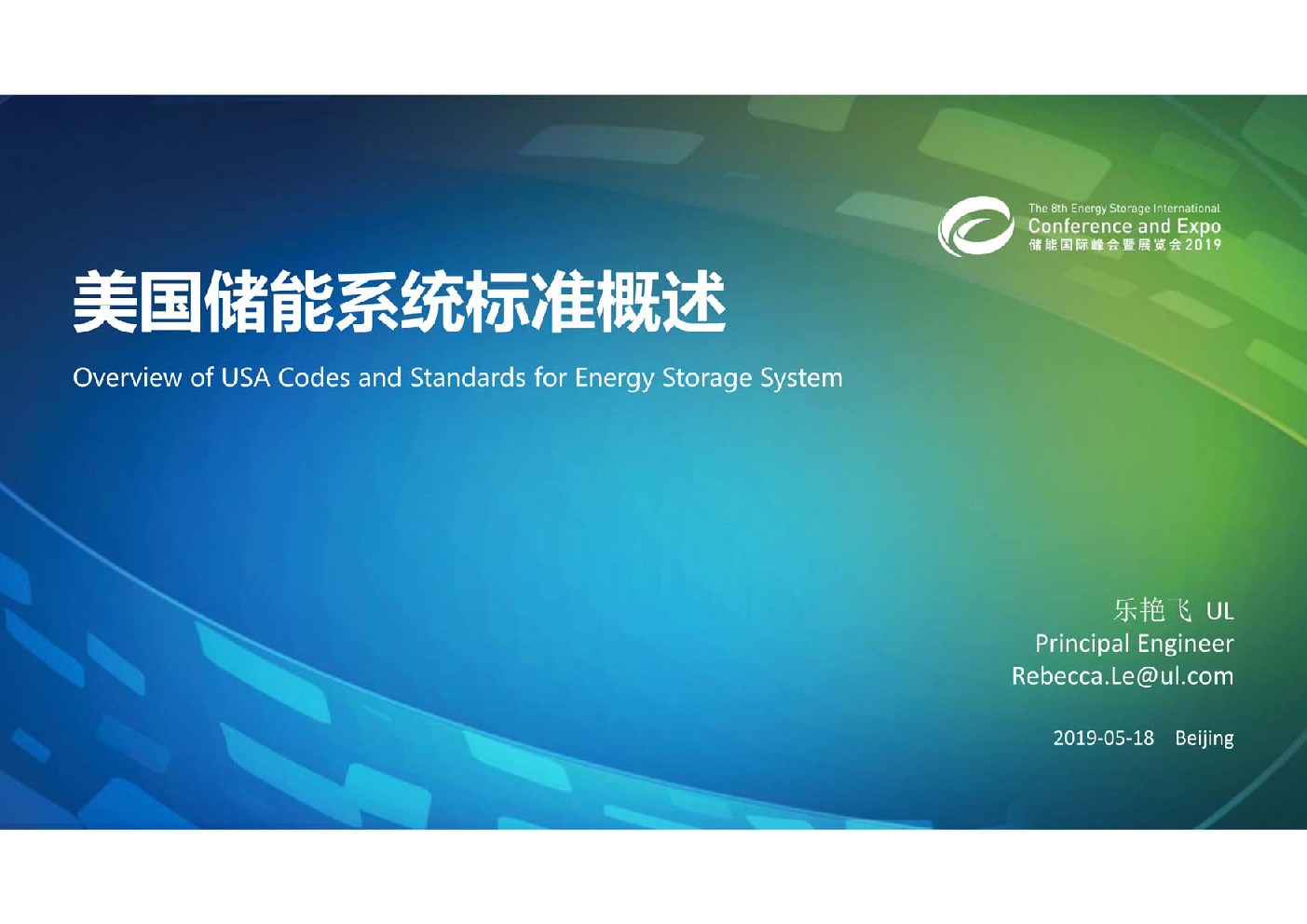 The 8th Energy Storage International
Conference and Expo
储能国际峰会暨展览会2019

美国储能系统标准概述

Overview of USA Codes and Standards for Energy Storage System

乐艳飞 UL
Principal Engineer
Rebecca.Le@ul.com

2019-05-18 Beijing